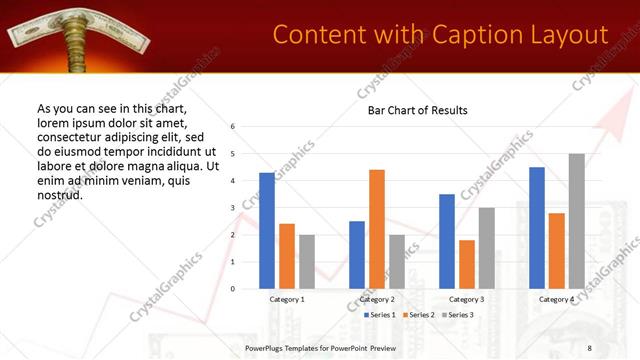 Content with Caption Layout

As you can see in this chart, lorem ipsum dolor sit amet, consectetur adipiscing elit, sed do eiusmod tempor incididunt ut labore et dolore magna aliqua. Ut enim ad minim veniam, quis nostrud.

Bar Chart of Results

6
5
4
3
2
1
0

Category 1
Category 2
Category 3
Category 4

Series 1
Series 2
Series 3

CrystalGraphics

PowerPlugs Templates for PowerPoint Preview

8